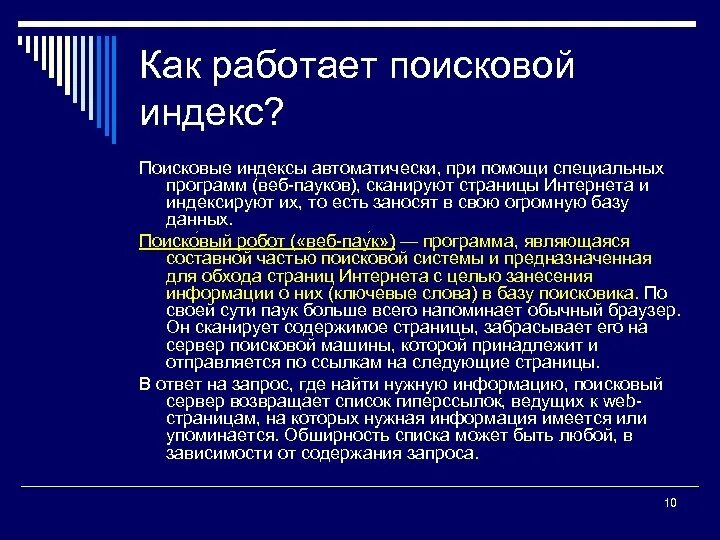 Как работает поисковой индекс?

Поисковые индексы автоматически, при помощи специальных программ (веб-пауков), сканируют страницы Интернета и индексируют их, то есть заносят в свою огромную базу данных.

Поиско́вый робот («веб-пау́к») — программа, являющаяся составной частью поисковой системы и предназначенная для обхода страниц Интернета с целью занесения информации о них (ключевые слова) в базу поисковика. По своей сути паук больше всего напоминает обычный браузер. Он сканирует содержимое страницы, забрасывает его на сервер поисковой машины, которой принадлежит и отправляется по ссылкам на следующие страницы.

В ответ на запрос, где найти нужную информацию, поисковый сервер возвращает список гиперссылок, ведущих к web-страницам, на которых нужная информация имеется или упоминается. Обширность списка может быть любой, в зависимости от содержания запроса.

10